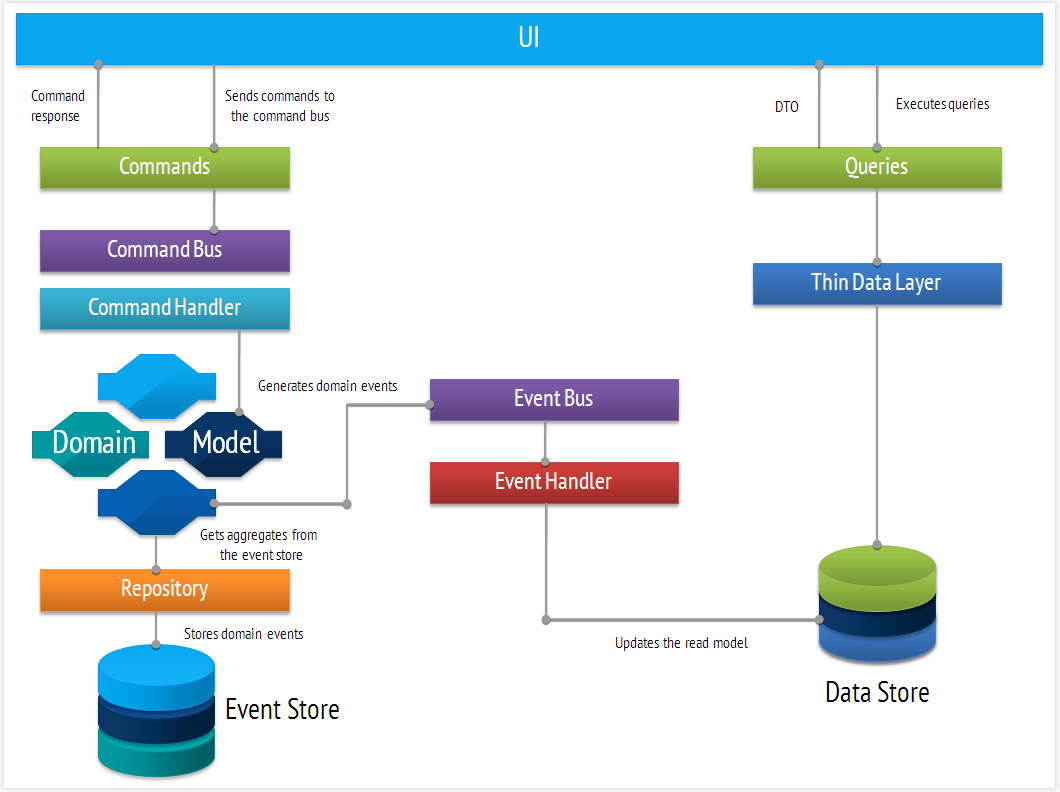 UI

Command response

Sends commands to the command bus

DTO

Executes queries

Commands

Queries

Command Bus

Thin Data Layer

Command Handler

Generates domain events

Event Bus

Domain

Model

Event Handler

Gets aggregates from the event store

Repository

Stores domain events

Updates the read model

Event Store

Data Store